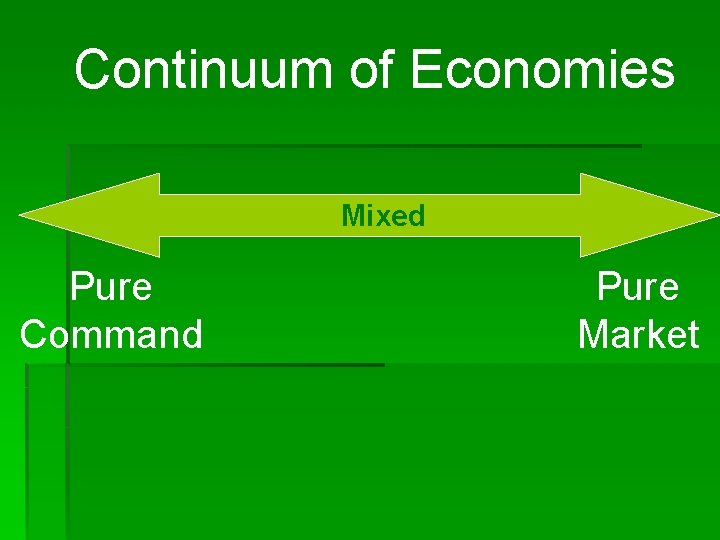 Continuum of Economies

Mixed

Pure Command

Pure Market